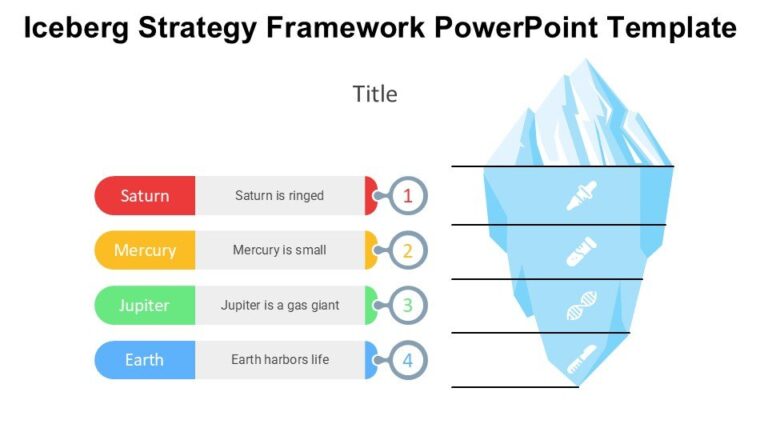 Iceberg Strategy Framework PowerPoint Template

Title

Saturn
Saturn is ringed
1

Mercury
Mercury is small
2

Jupiter
Jupiter is a gas giant
3

Earth
Earth harbors life
4